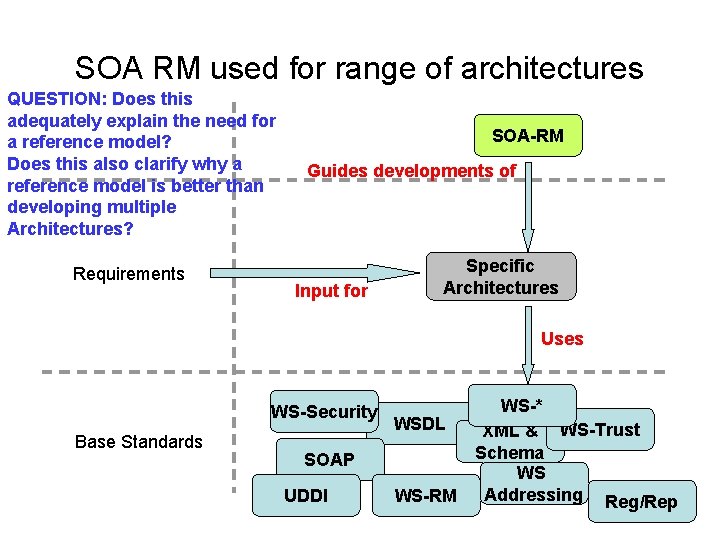 SOA RM used for range of architectures

QUESTION: Does this adequately explain the need for a reference model?
Does this also clarify why a reference model is better than developing multiple Architectures?

SOA-RM

Guides developments of

Requirements

Input for

Specific Architectures

Uses

Base Standards

WS-Security

WSDL

WS-*

XML & Schema

WS-Trust

SOAP

WS Addressing

UDDI

WS-RM

Reg/Rep